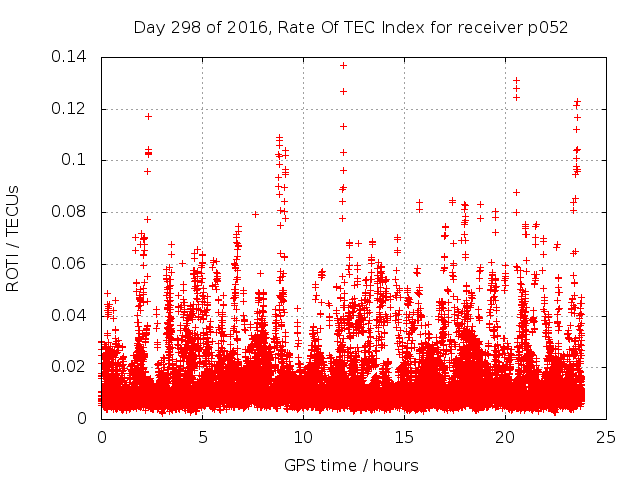 Day 298 of 2016, Rate Of TEC Index for receiver p052

ROTI / TECUs

0.14
0.12
0.1
0.08
0.06
0.04
0.02
0

0
5
10
15
20
25

GPS time / hours